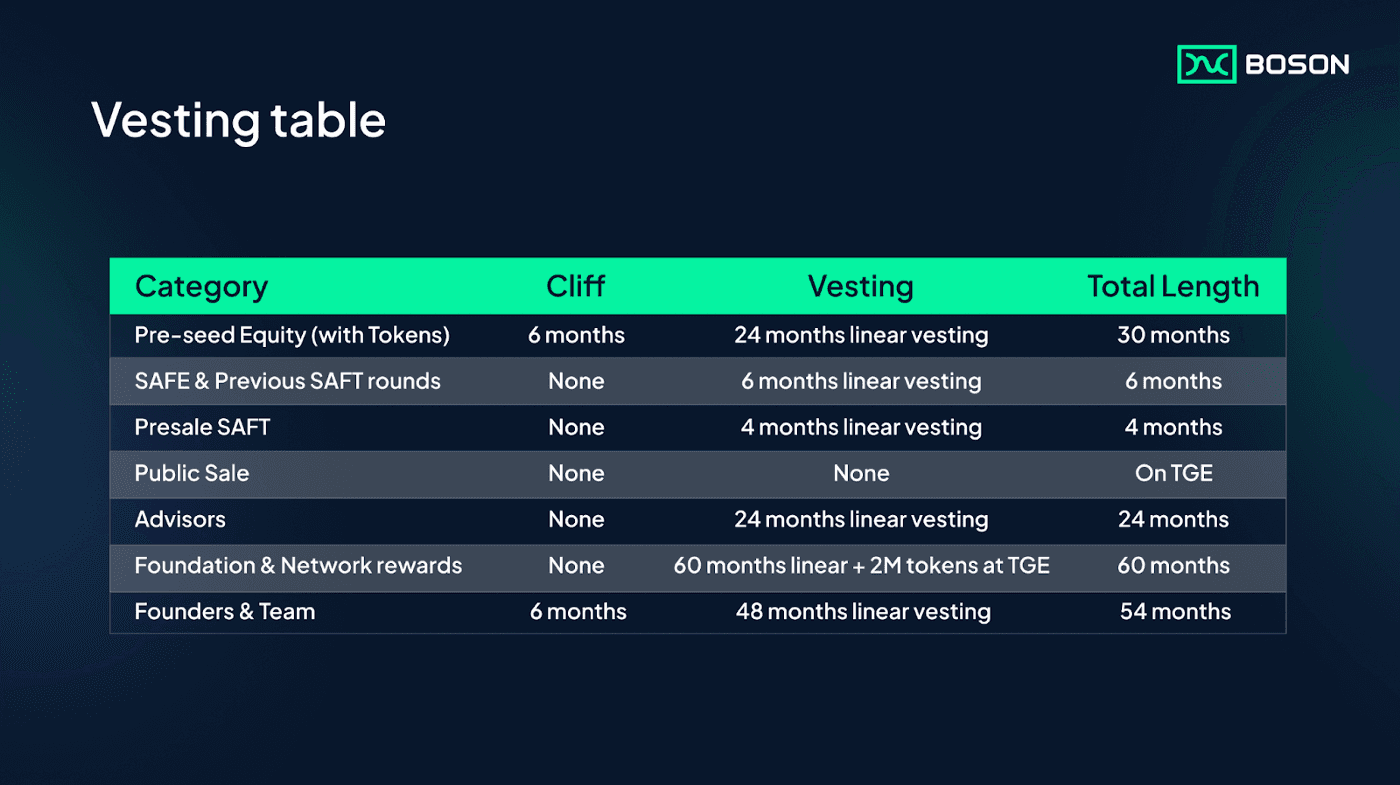 BOSON

Vesting table

| Category | Cliff | Vesting | Total Length |
|---|---|---|---|
| Pre-seed Equity (with Tokens) | 6 months | 24 months linear vesting | 30 months |
| SAFE & Previous SAFT rounds | None | 6 months linear vesting | 6 months |
| Presale SAFT | None | 4 months linear vesting | 4 months |
| Public Sale | None | None | On TGE |
| Advisors | None | 24 months linear vesting | 24 months |
| Foundation & Network rewards | None | 60 months linear + 2M tokens at TGE | 60 months |
| Founders & Team | 6 months | 48 months linear vesting | 54 months |